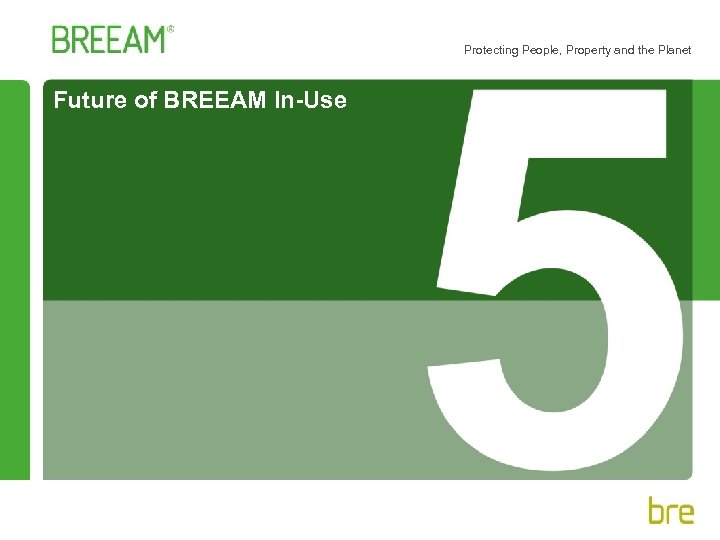 BREEAM®

Protecting People, Property and the Planet

Future of BREEAM In-Use

5

bre